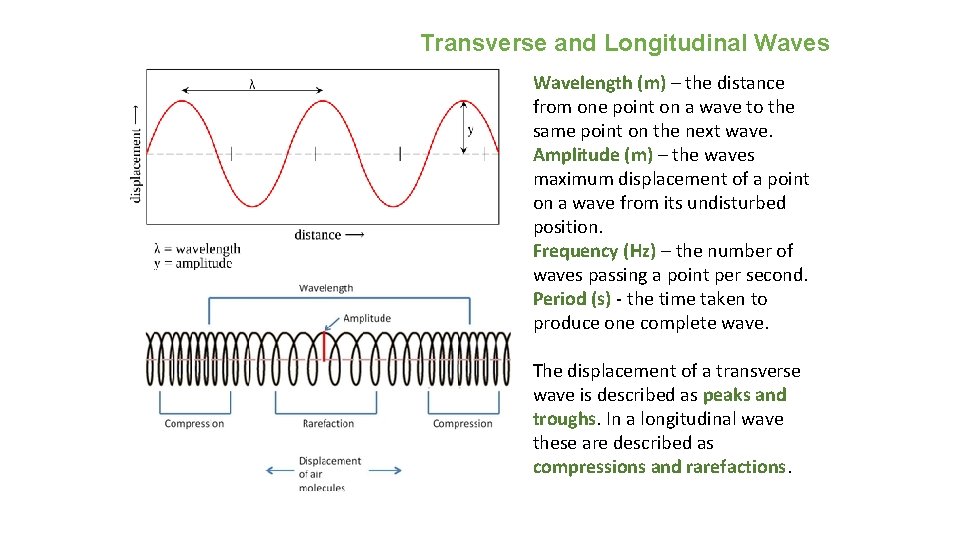 Transverse and Longitudinal Waves

λ

y

displacement ⟶

distance ⟶

λ = wavelength
y = amplitude

Wavelength

Amplitude

Compress on

Rarefaction

Compression

Displacement of air molecules

Wavelength (m) – the distance from one point on a wave to the same point on the next wave.
Amplitude (m) – the waves maximum displacement of a point on a wave from its undisturbed position.
Frequency (Hz) – the number of waves passing a point per second.
Period (s) - the time taken to produce one complete wave.

The displacement of a transverse wave is described as peaks and troughs. In a longitudinal wave these are described as compressions and rarefactions.